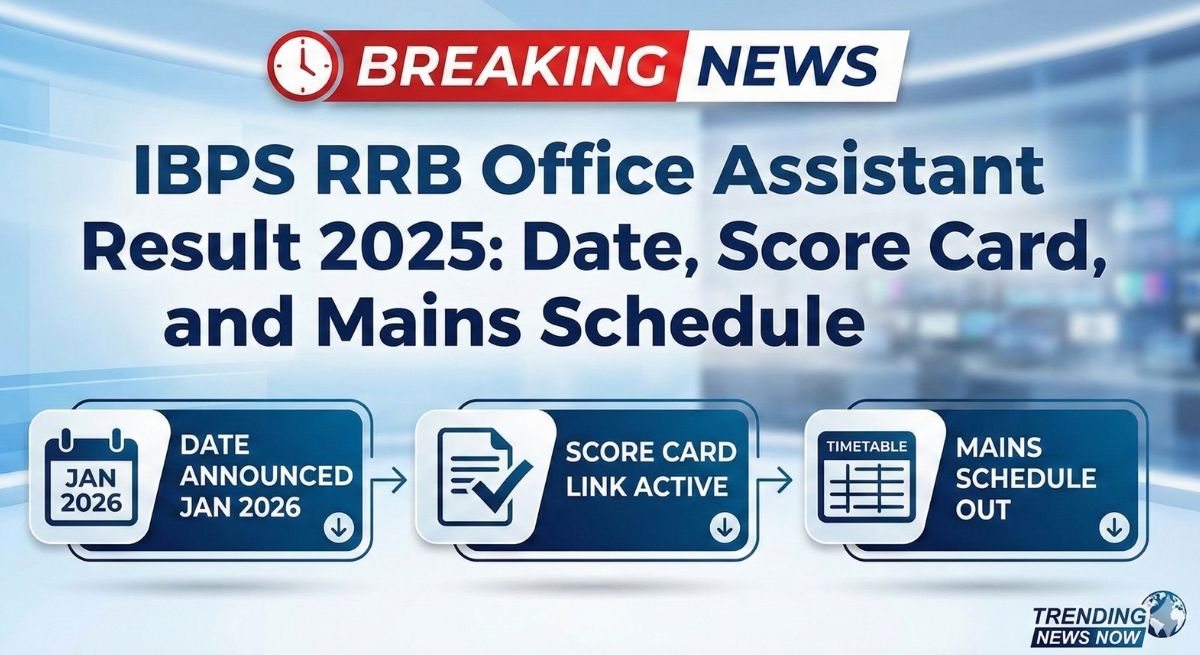 BREAKING NEWS

IBPS RRB Office Assistant Result 2025: Date, Score Card, and Mains Schedule

JAN 2026

DATE ANNOUNCED JAN 2026

SCORE CARD LINK ACTIVE

TIMETABLE

MAINS SCHEDULE OUT

TRENDING NEWS NOW